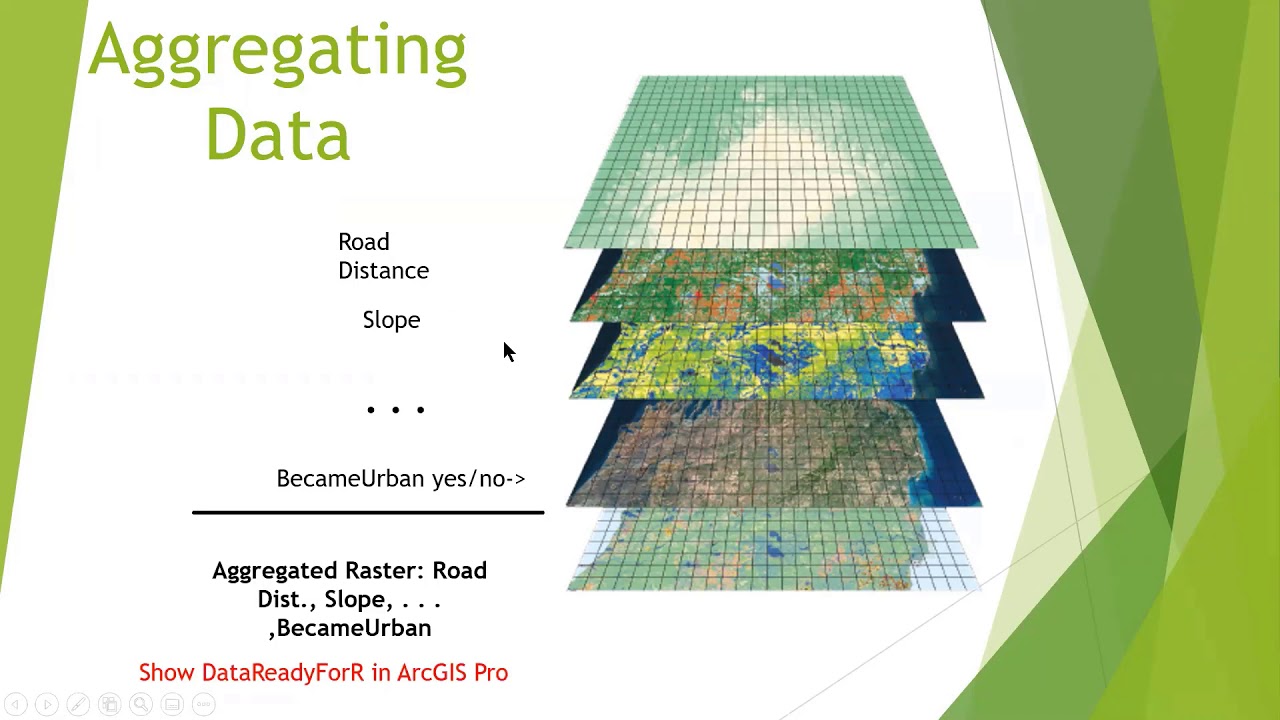 Aggregating Data

Road Distance

Slope

. . .

BecameUrban yes/no->

Aggregated Raster: Road Dist., Slope, . . . ,BecameUrban

Show DataReadyForR in ArcGIS Pro